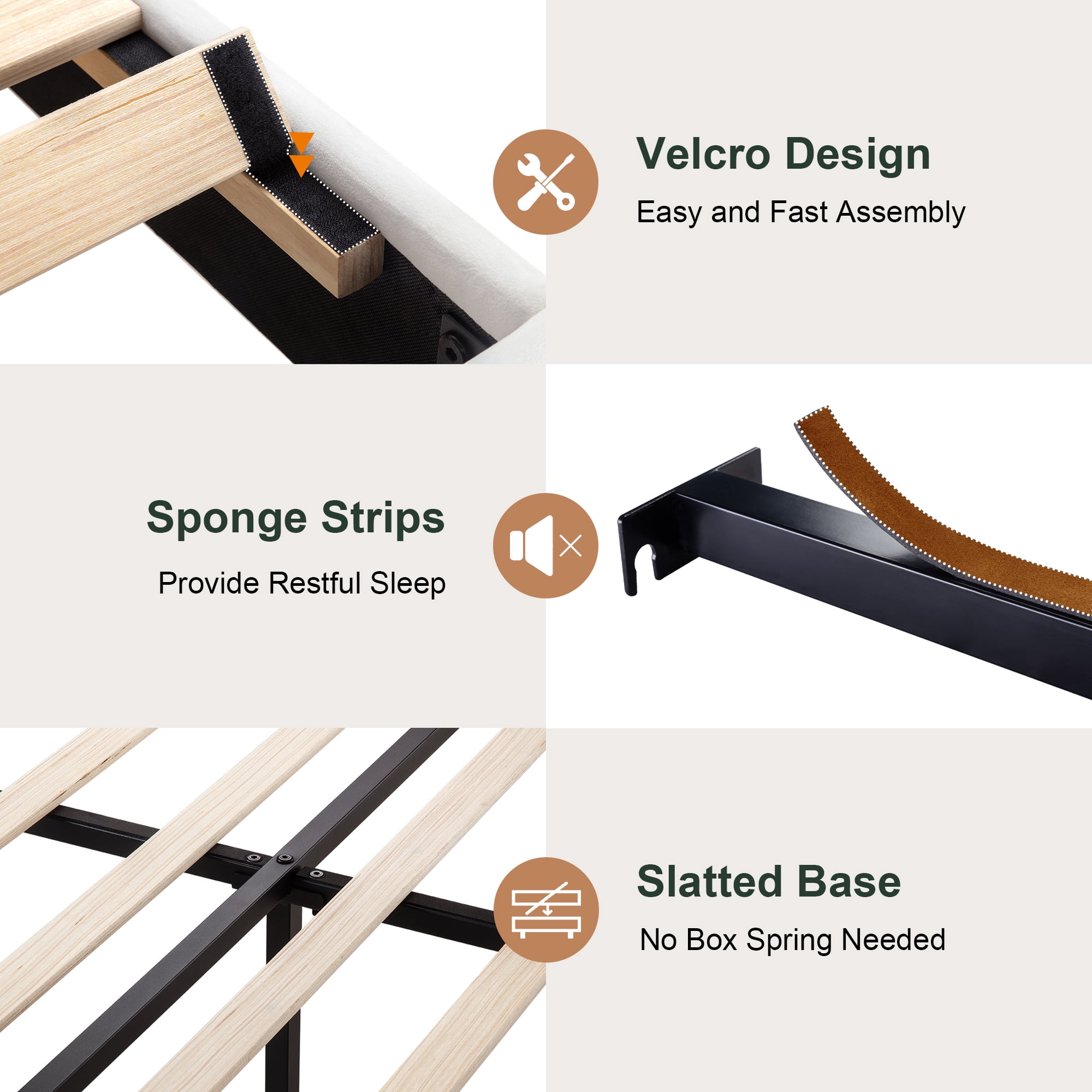 Velcro Design

Easy and Fast Assembly

Sponge Strips

Provide Restful Sleep

Slatted Base

No Box Spring Needed